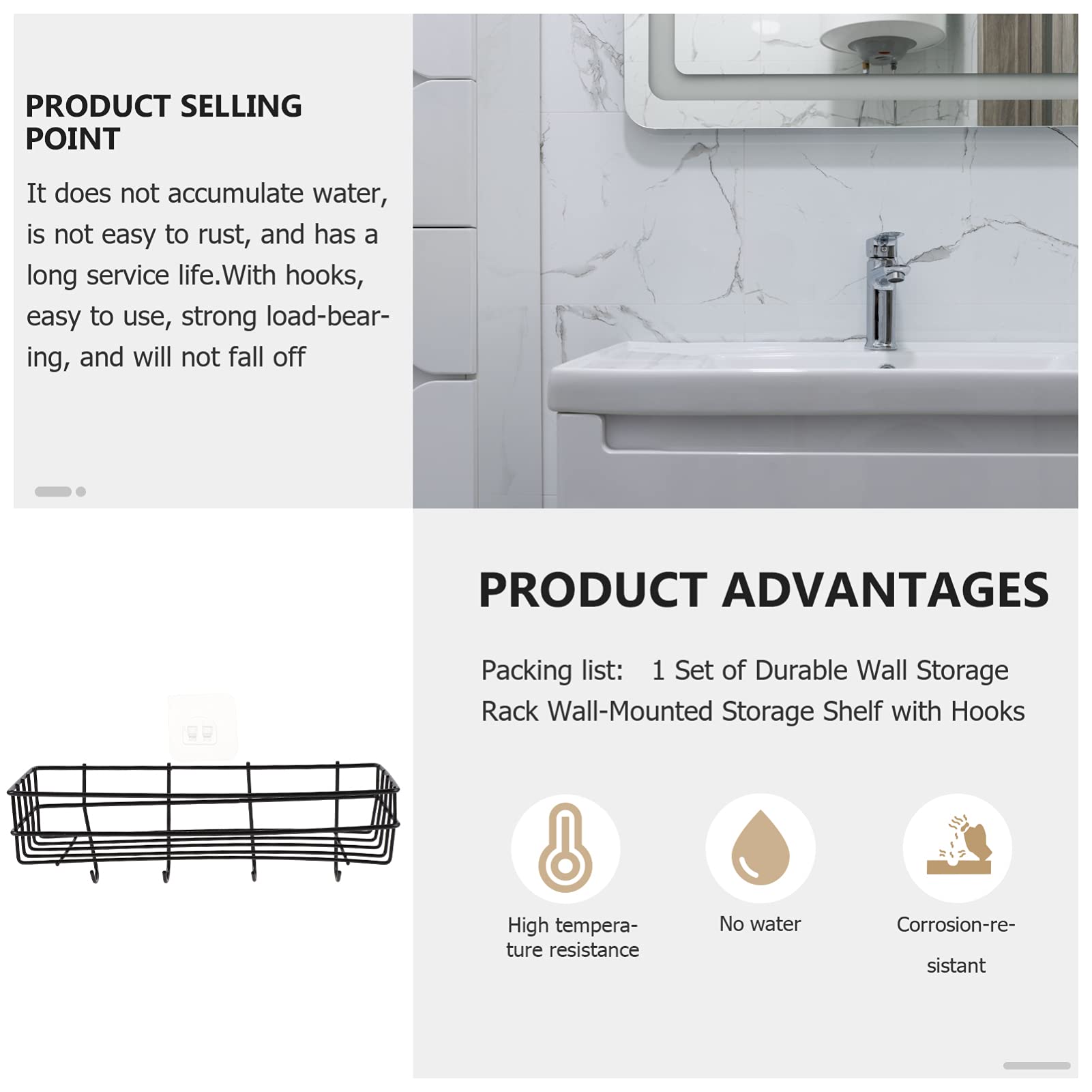 PRODUCT SELLING POINT

It does not accumulate water, is not easy to rust, and has a long service life.With hooks, easy to use, strong load-bearing, and will not fall off

PRODUCT ADVANTAGES

Packing list: 1 Set of Durable Wall Storage Rack Wall-Mounted Storage Shelf with Hooks

High temperature resistance

No water

Corrosion-resistant